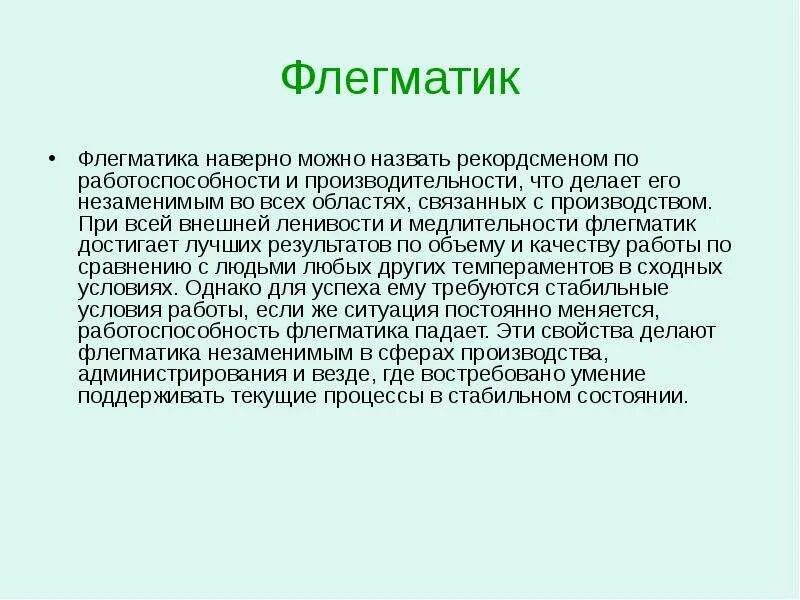 Флегматик

• Флегматика наверно можно назвать рекордсменом по работоспособности и производительности, что делает его незаменимым во всех областях, связанных с производством. При всей внешней ленивости и медлительности флегматик достигает лучших результатов по объему и качеству работы по сравнению с людьми любых других темпераментов в сходных условиях. Однако для успеха ему требуются стабильные условия работы, если же ситуация постоянно меняется, работоспособность флегматика падает. Эти свойства делают флегматика незаменимым в сферах производства, администрирования и везде, где востребовано умение поддерживать текущие процессы в стабильном состоянии.